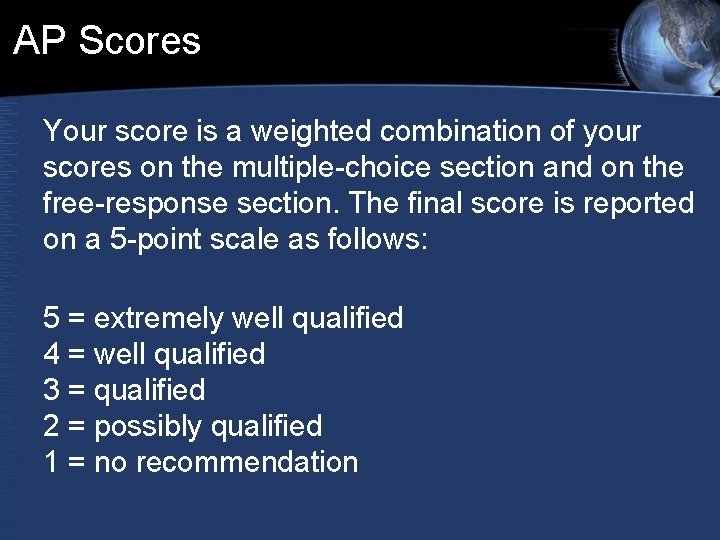 AP Scores

Your score is a weighted combination of your scores on the multiple-choice section and on the free-response section. The final score is reported on a 5-point scale as follows:

5 = extremely well qualified
4 = well qualified
3 = qualified
2 = possibly qualified
1 = no recommendation